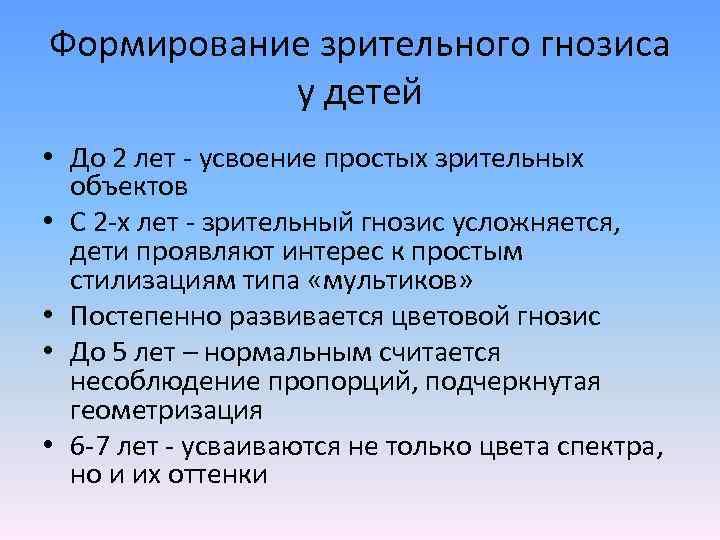 Формирование зрительного гнозиса у детей

• До 2 лет - усвоение простых зрительных объектов
• С 2-х лет - зрительный гнозис усложняется, дети проявляют интерес к простым стилизациям типа «мультиков»
• Постепенно развивается цветовой гнозис
• До 5 лет – нормальным считается несоблюдение пропорций, подчеркнутая геометризация
• 6-7 лет - усваиваются не только цвета спектра, но и их оттенки